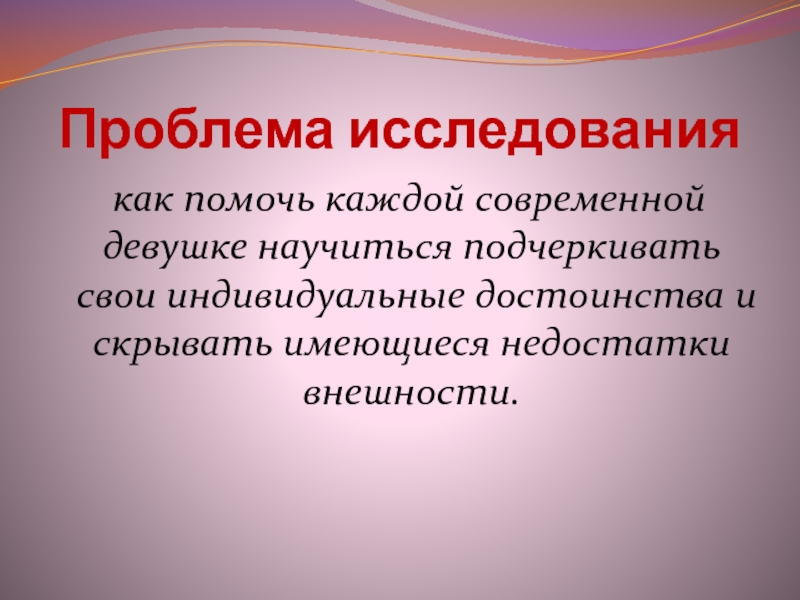 Проблема исследования

как помочь каждой современной девушке научиться подчеркивать свои индивидуальные достоинства и скрывать имеющиеся недостатки внешности.